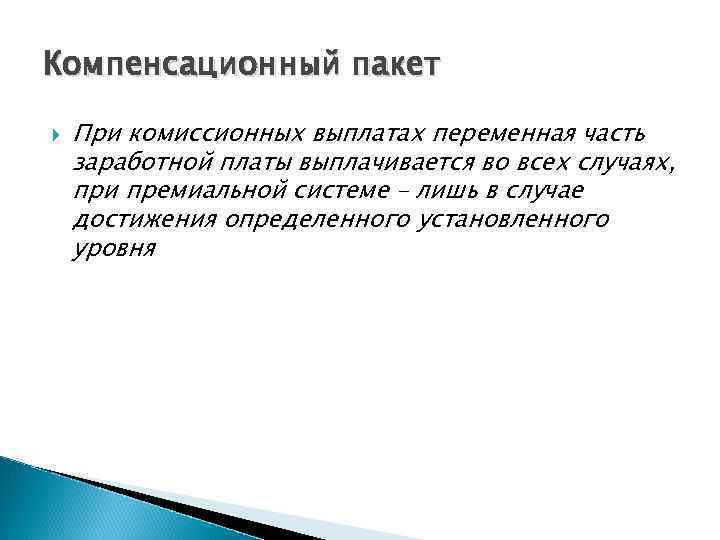 Компенсационный пакет

При комиссионных выплатах переменная часть заработной платы выплачивается во всех случаях, при премиальной системе – лишь в случае достижения определенного установленного уровня